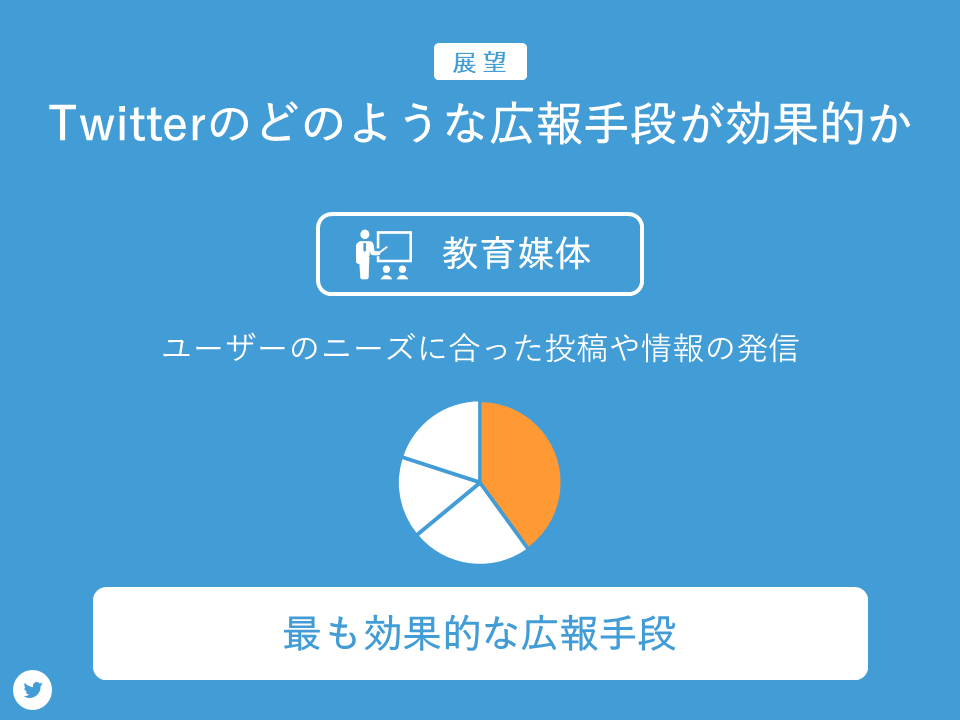 展望

Twitterのどのような広報手段が効果的か

教育媒体

ユーザーのニーズに合った投稿や情報の発信

最も効果的な広報手段